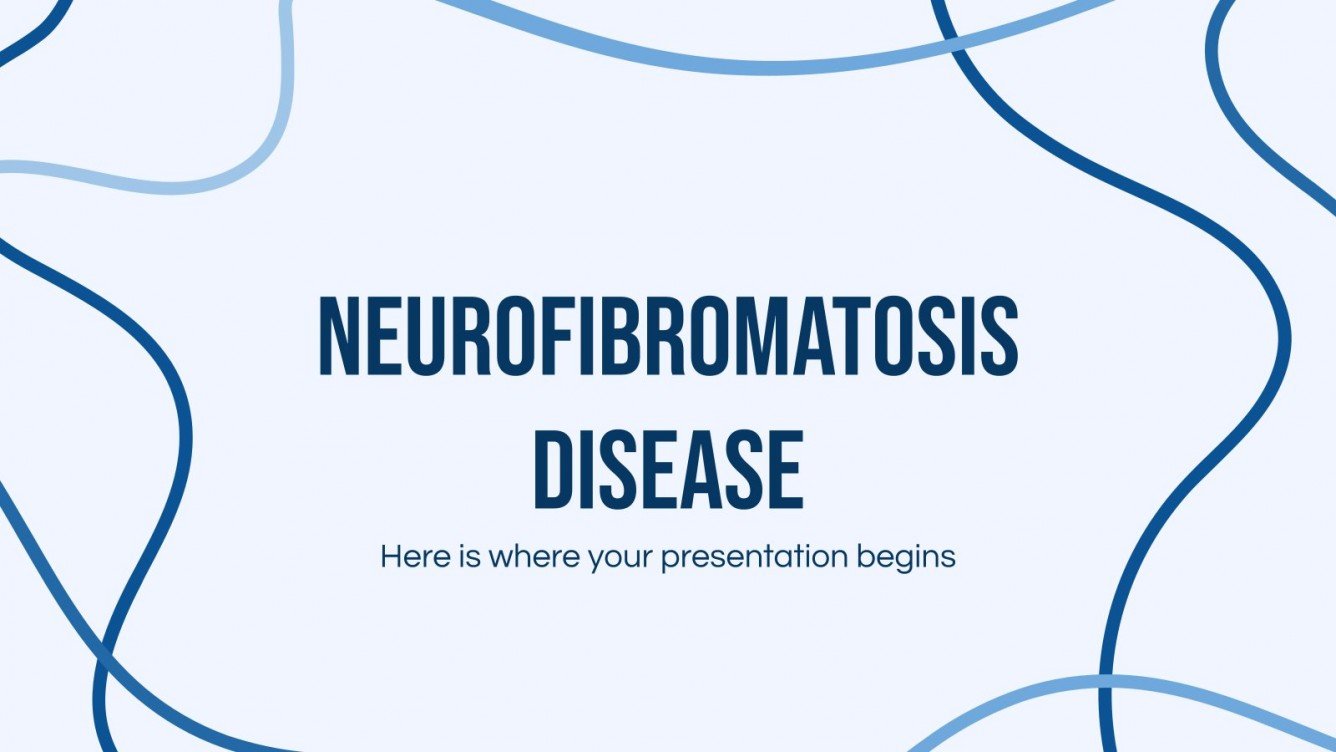 NEUROFIBROMATOSIS DISEASE

Here is where your presentation begins